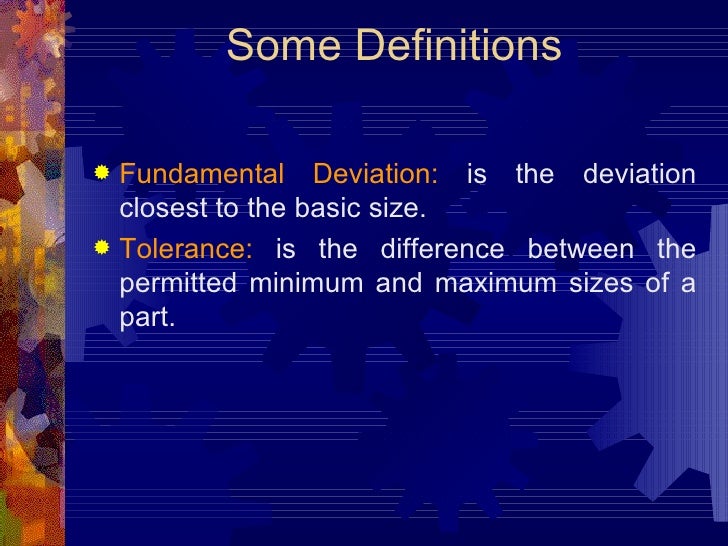 Some Definitions

Fundamental Deviation: is the deviation closest to the basic size.

Tolerance: is the difference between the permitted minimum and maximum sizes of a part.